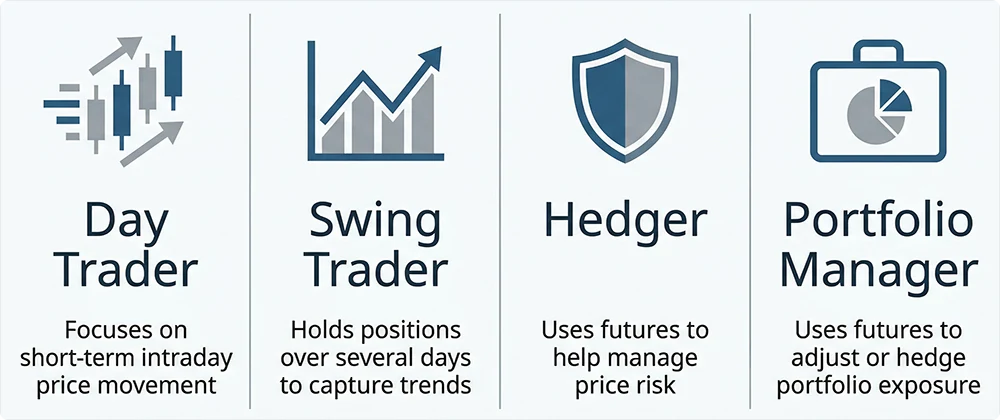 Day Trader

Focuses on short-term intraday price movement

Swing Trader

Holds positions over several days to capture trends

Hedger

Uses futures to help manage price risk

Portfolio Manager

Uses futures to adjust or hedge portfolio exposure